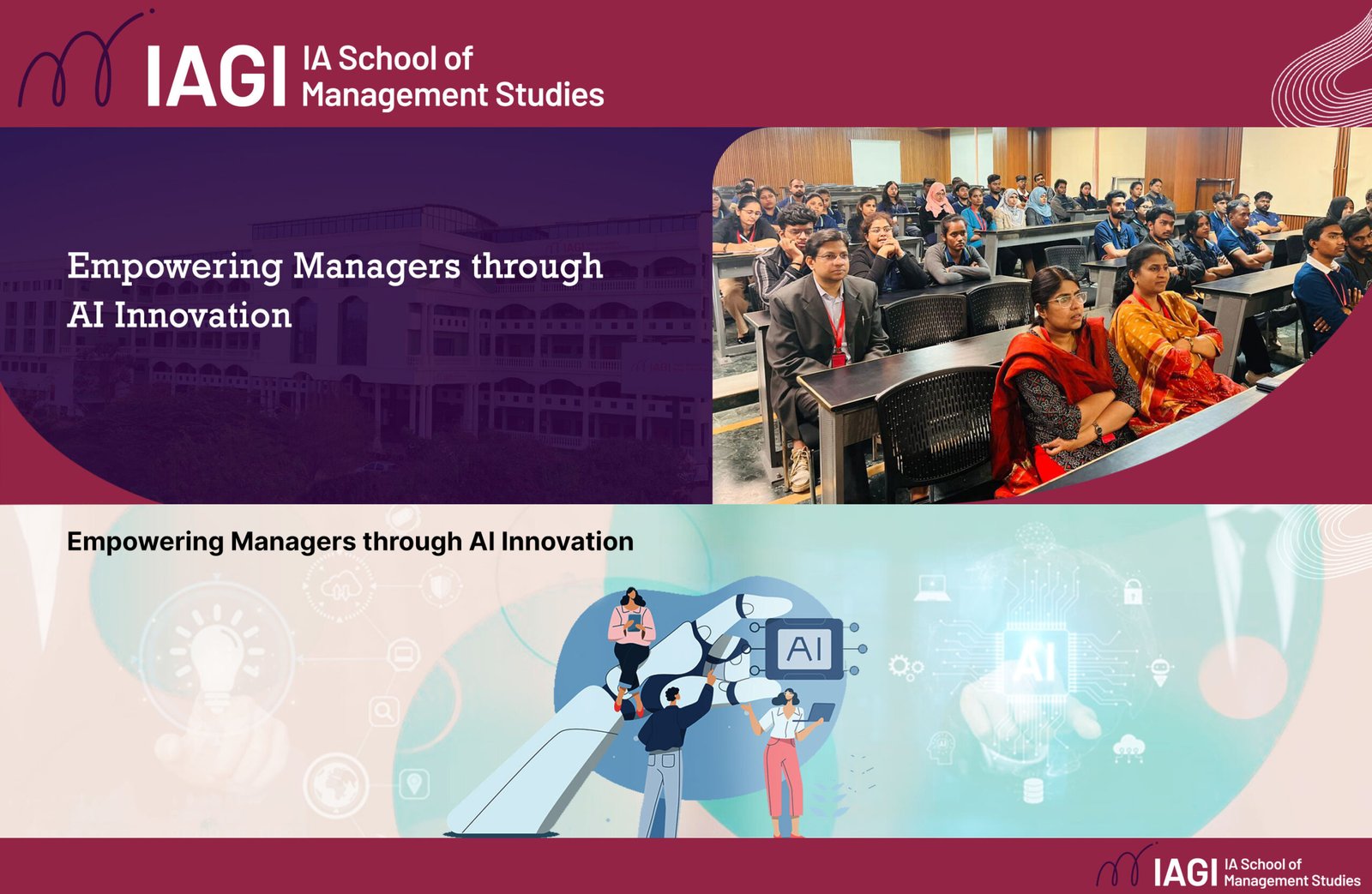 IAGI IA School of Management Studies

Empowering Managers through AI Innovation

Empowering Managers through AI Innovation

AI

AI

IAGI IA School of Management Studies